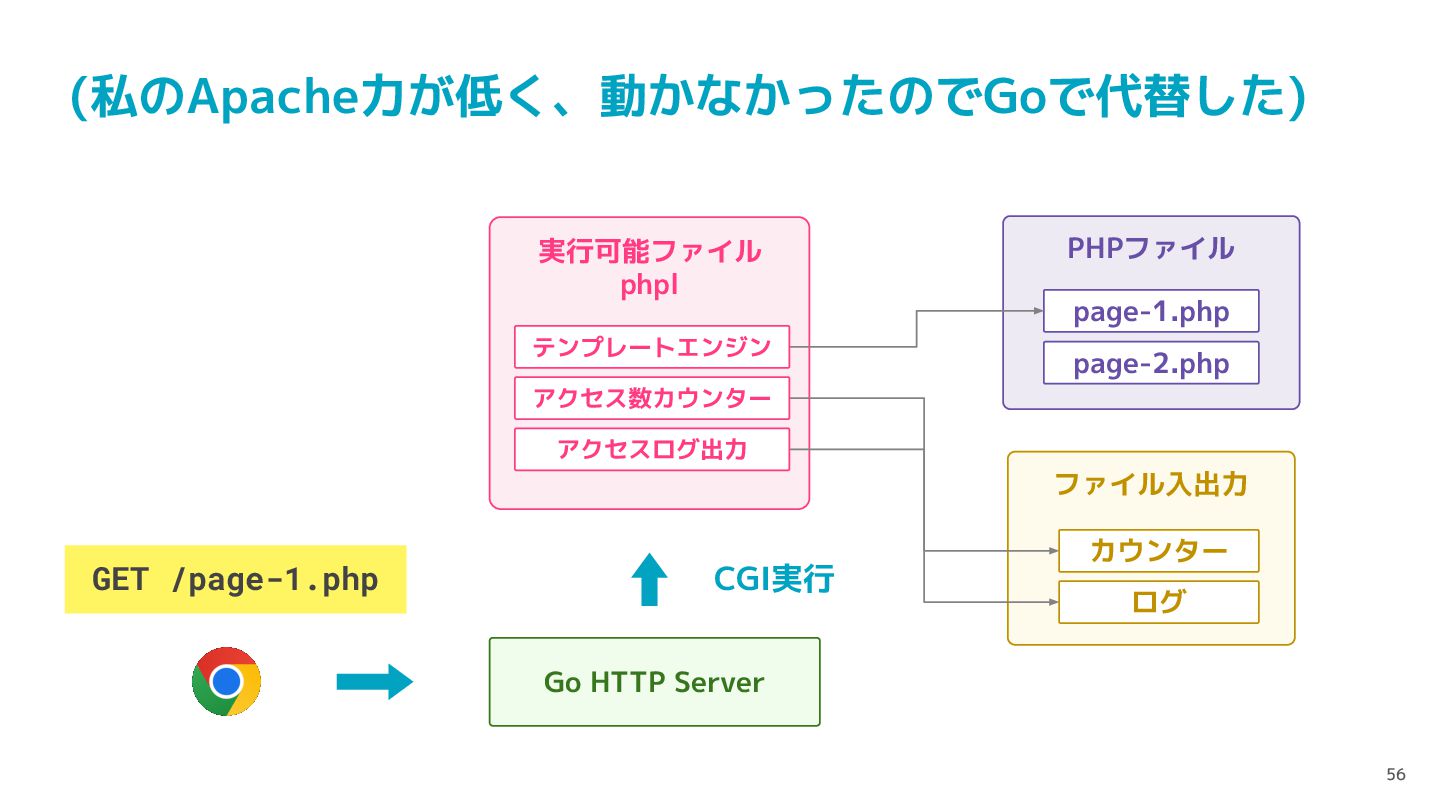 (私のApache力が低く、動かなかったのでGoで代替した)

実行可能ファイル
phpl

テンプレートエンジン

アクセス数カウンター

アクセスログ出力

PHPファイル

page-1.php

page-2.php

ファイル入出力

カウンター

ログ

GET /page-1.php

CGI実行

Go HTTP Server

56